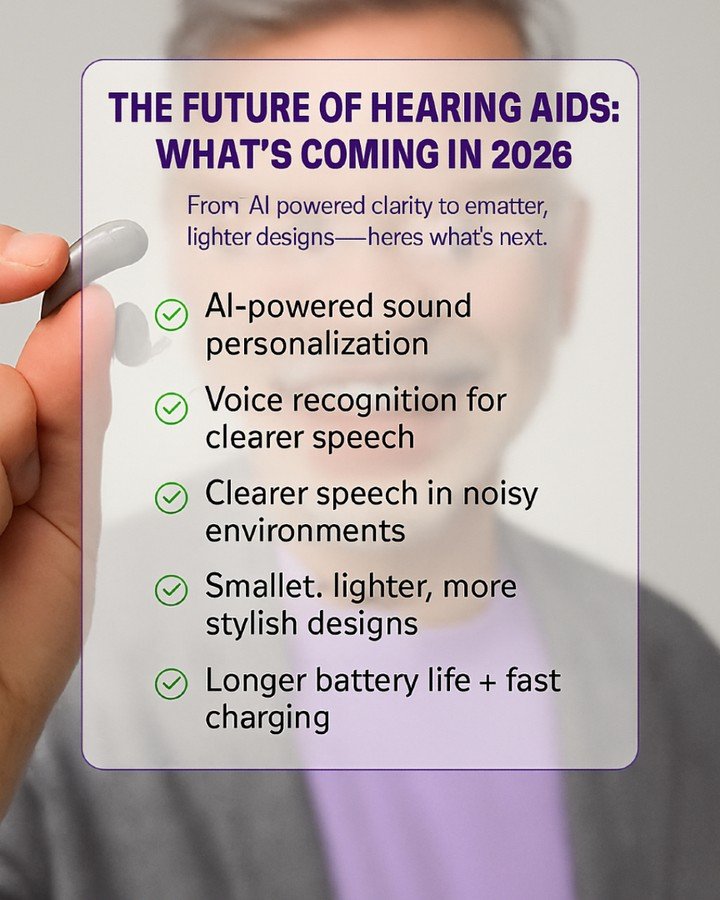 THE FUTURE OF HEARING AIDS: WHAT'S COMING IN 2026

From AI powered clarity to ematter, lighter designs—heres what's next.

AI-powered sound personalization

Voice recognition for clearer speech

Clearer speech in noisy environments

Smallet. lighter, more stylish designs

Longer battery life + fast charging